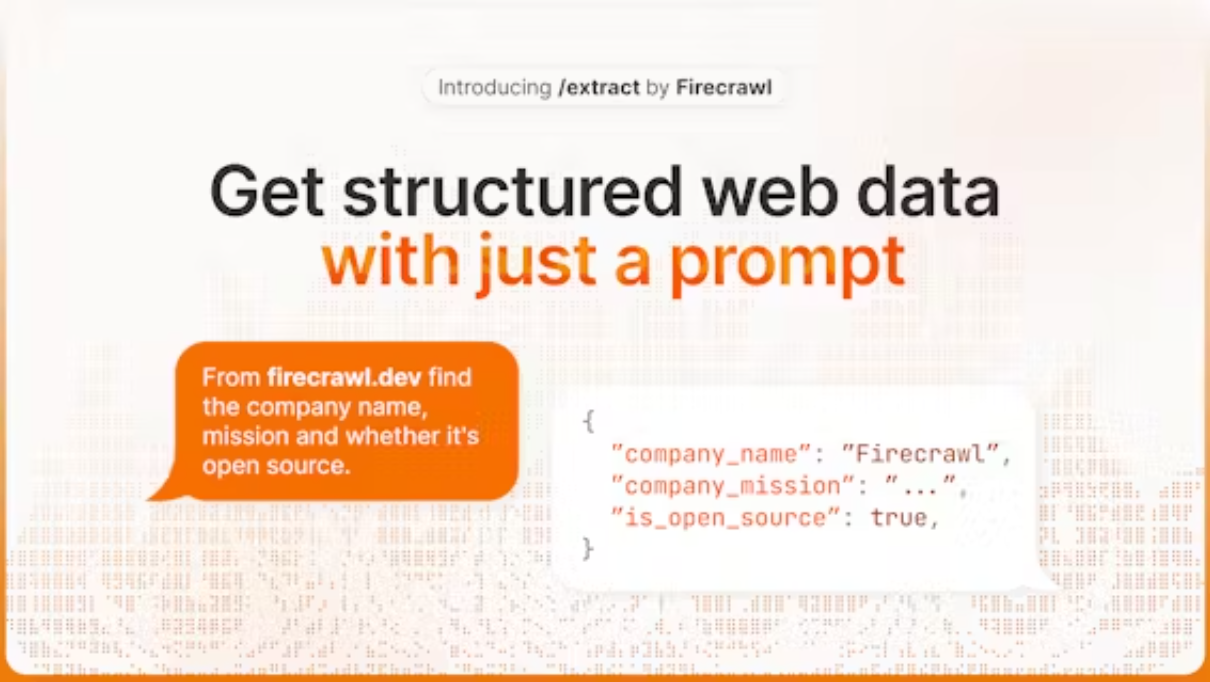 Introducing /extract by Firecrawl

Get structured web data with just a prompt

From firecrawl.dev find the company name, mission and whether it's open source.

{
  "company_name": "Firecrawl",
  "company_mission": "...",
  "is_open_source": true,
}